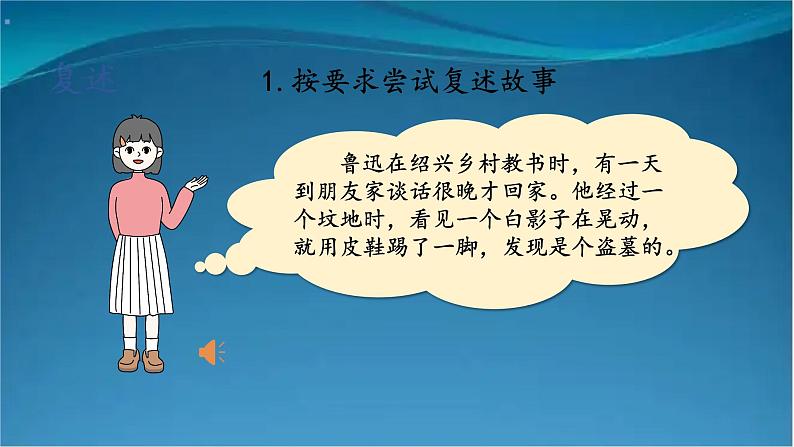 复述

1. 按要求尝试复述故事

鲁迅在绍兴乡村教书时，有一天到朋友家谈话很晚才回家。他经过一个坟地时，看见一个白影子在晃动，就用皮鞋踢了一脚，发现是个盗墓的。